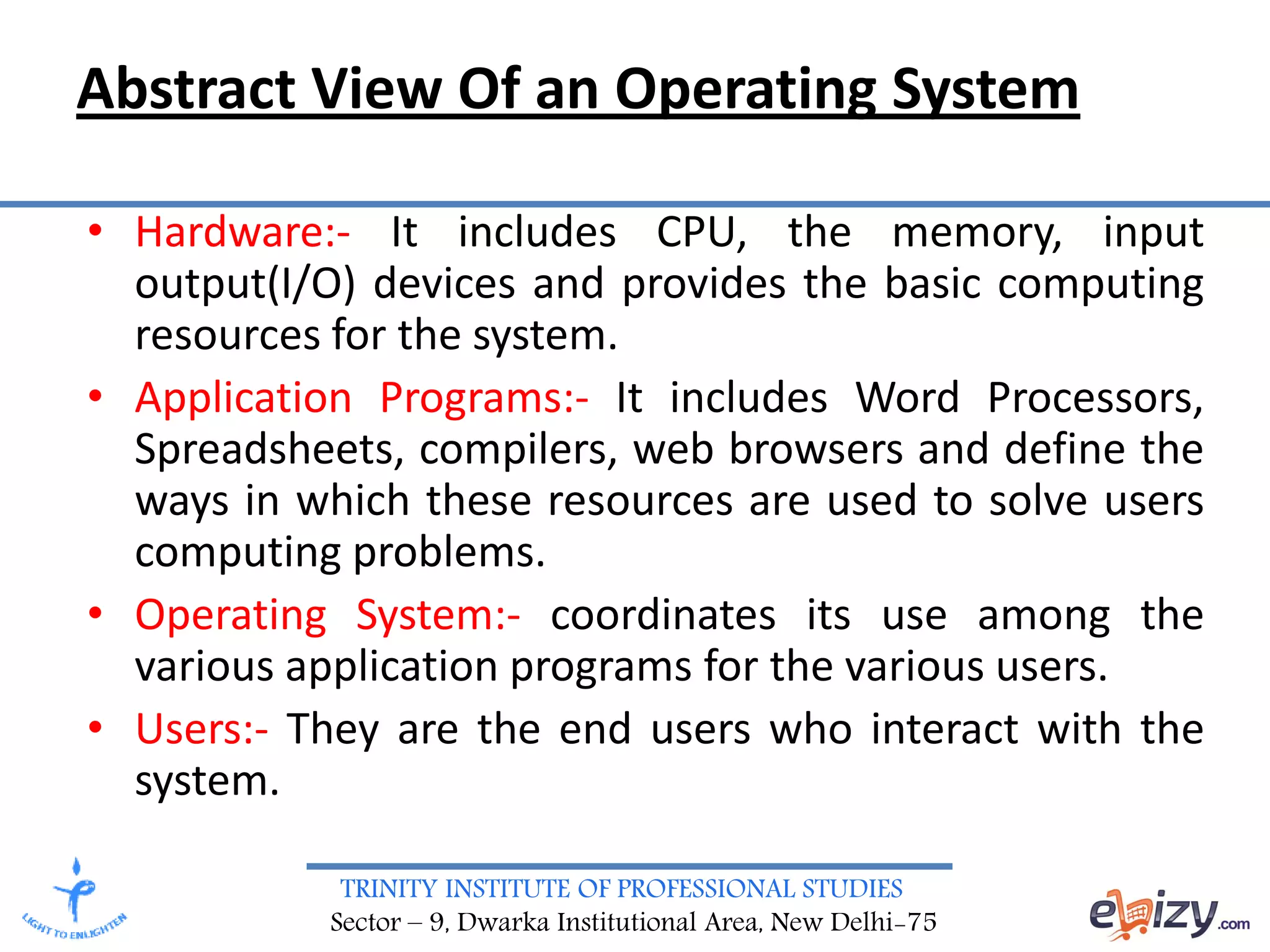 Abstract View Of an Operating System

• Hardware:- It includes CPU, the memory, input output(I/O) devices and provides the basic computing resources for the system.

• Application Programs:- It includes Word Processors, Spreadsheets, compilers, web browsers and define the ways in which these resources are used to solve users computing problems.

• Operating System:- coordinates its use among the various application programs for the various users.

• Users:- They are the end users who interact with the system.

LIGHT TO ENLIGHTEN

TRINITY INSTITUTE OF PROFESSIONAL STUDIES
Sector – 9, Dwarka Institutional Area, New Delhi-75

ebizy.com